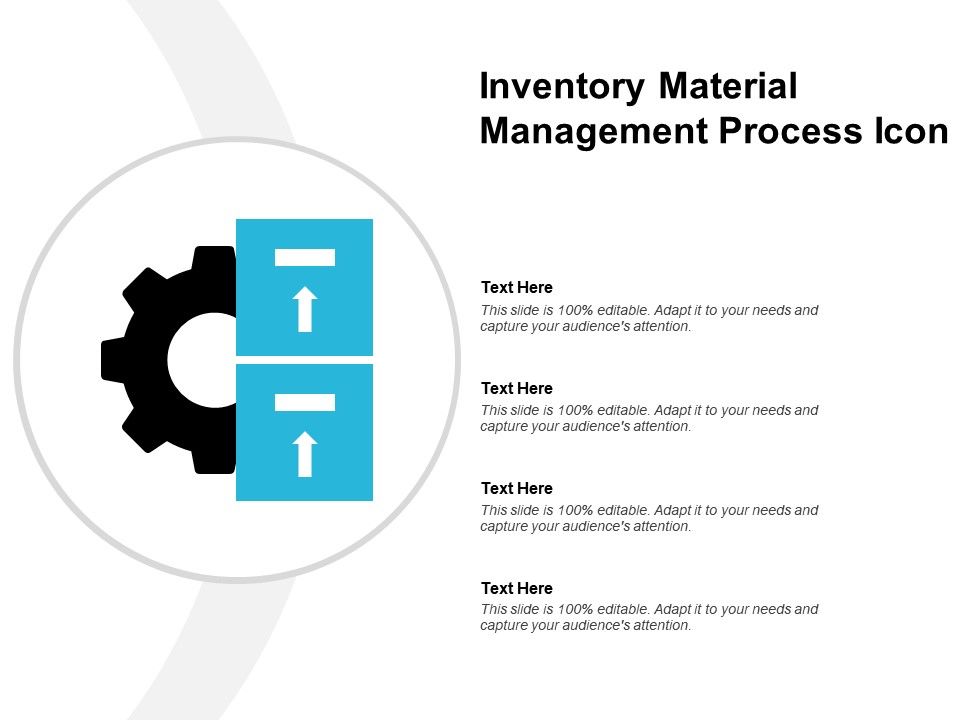 Inventory Material Management Process Icon

Text Here
This slide is 100% editable. Adapt it to your needs and capture your audience's attention.

Text Here
This slide is 100% editable. Adapt it to your needs and capture your audience's attention.

Text Here
This slide is 100% editable. Adapt it to your needs and capture your audience's attention.

Text Here
This slide is 100% editable. Adapt it to your needs and capture your audience's attention.